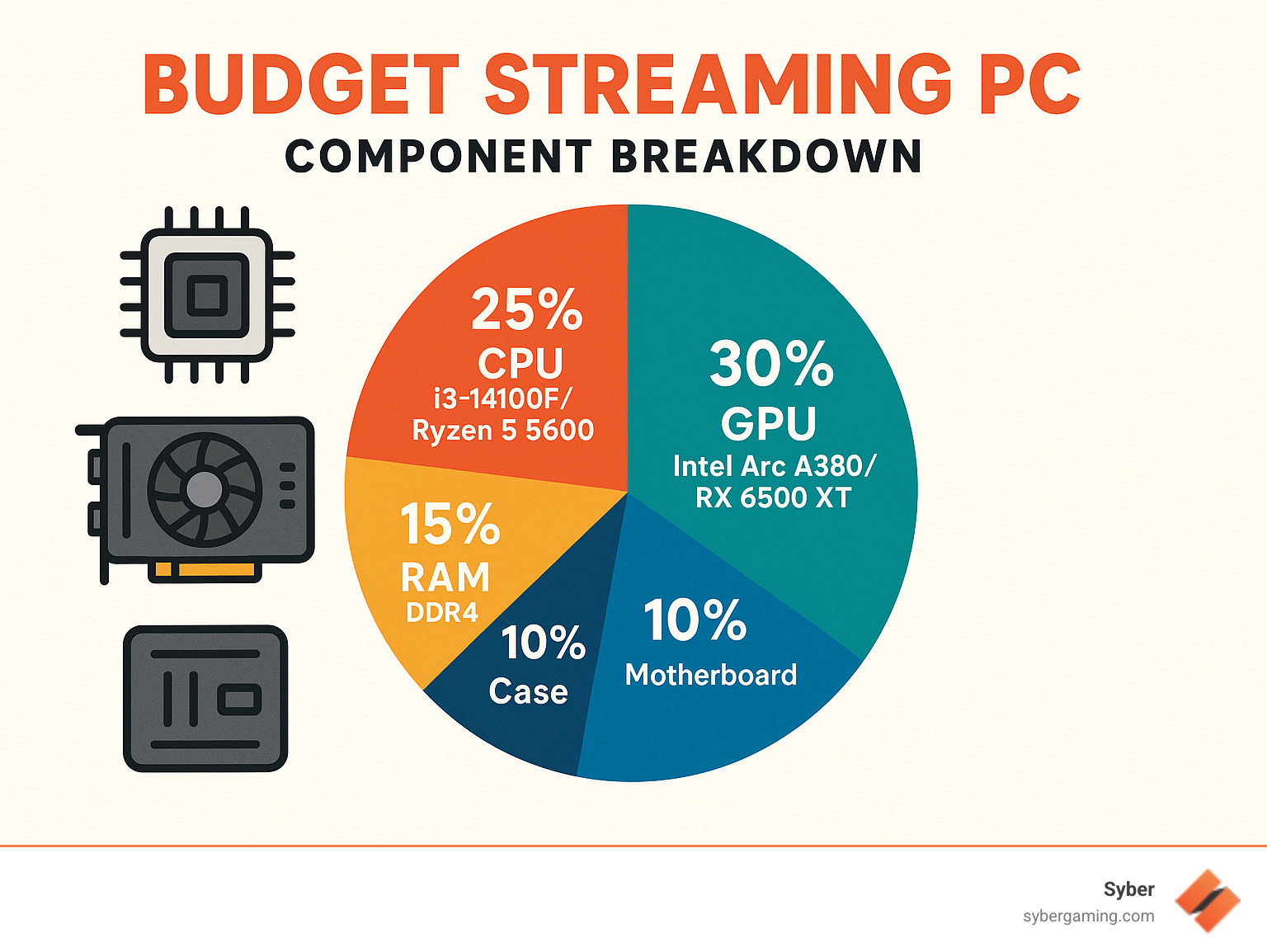 BUDGET STREAMING PC
COMPONENT BREAKDOWN

25%
CPU
i3-14100F/
Ryzen 5 5600

30%
GPU
Intel Arc A380/
RX 6500 XT

15%
RAM
DDR4

10%
Case

10%
Motherboard

Syber
sybergaming.com